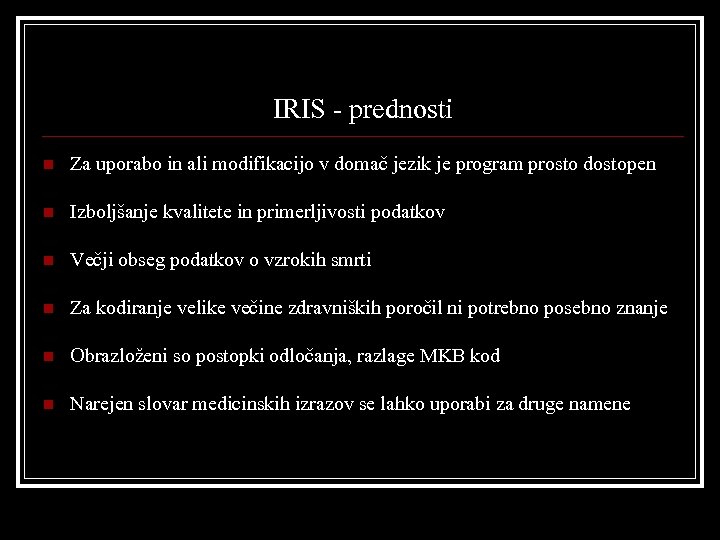 IRIS - prednosti

Za uporabo in ali modifikacijo v domač jezik je program prosto dostopen

Izboljšanje kvalitete in primerljivosti podatkov

Večji obseg podatkov o vzrokih smrti

Za kodiranje velike večine zdravniških poročil ni potrebno posebno znanje

Obrazloženi so postopki odločanja, razlage MKB kod

Narejen slovar medicinskih izrazov se lahko uporabi za druge namene